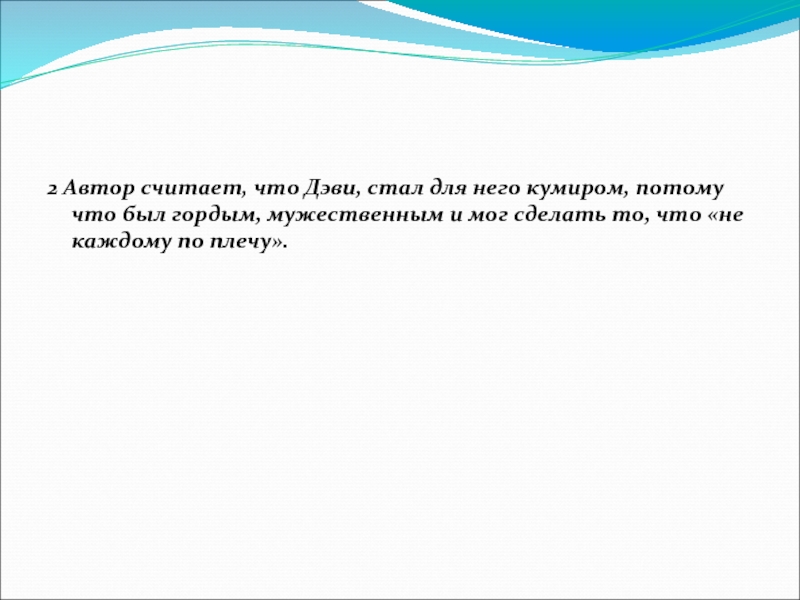 2 Автор считает, что Дэви, стал для него кумиром, потому что был гордым, мужественным и мог сделать то, что «не каждому по плечу».